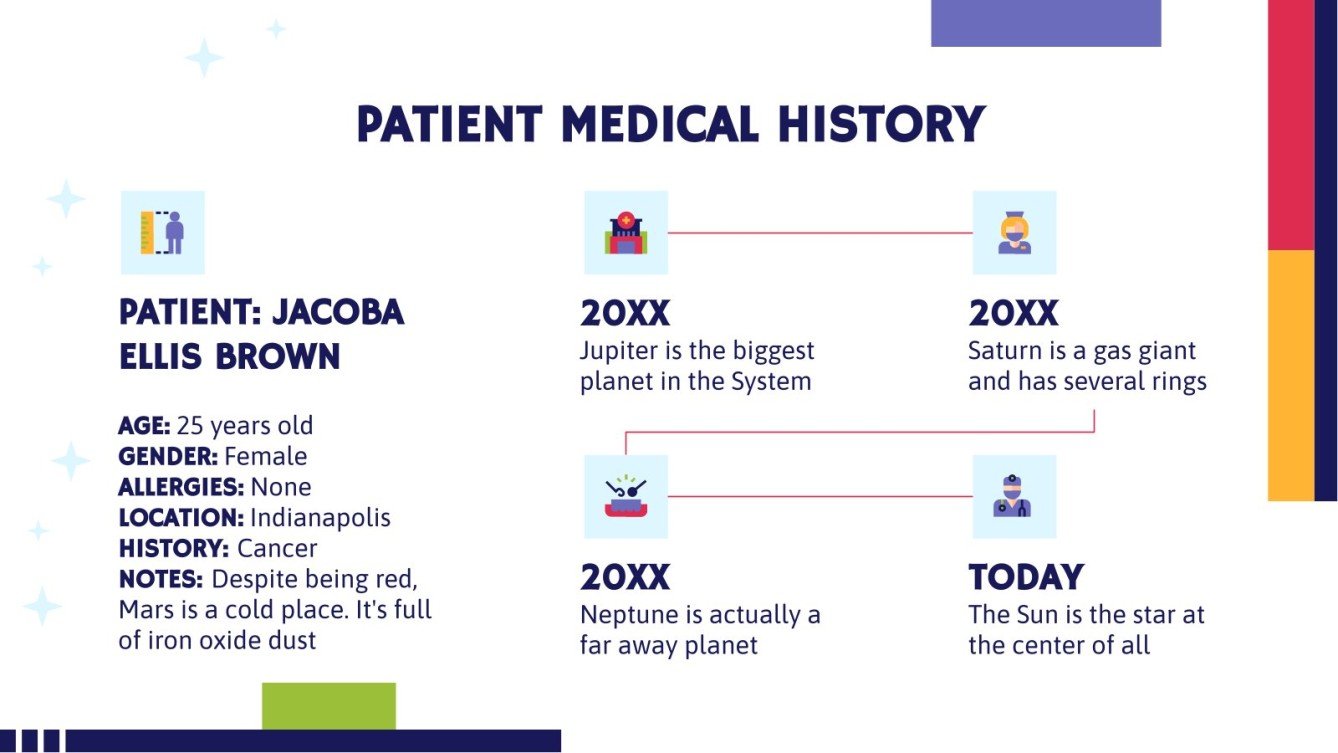 PATIENT MEDICAL HISTORY

PATIENT: JACOBA ELLIS BROWN

AGE: 25 years old
GENDER: Female
ALLERGIES: None
LOCATION: Indianapolis
HISTORY: Cancer
NOTES: Despite being red, Mars is a cold place. It's full of iron oxide dust

20XX
Jupiter is the biggest planet in the System

20XX
Saturn is a gas giant and has several rings

20XX
Neptune is actually a far away planet

TODAY
The Sun is the star at the center of all